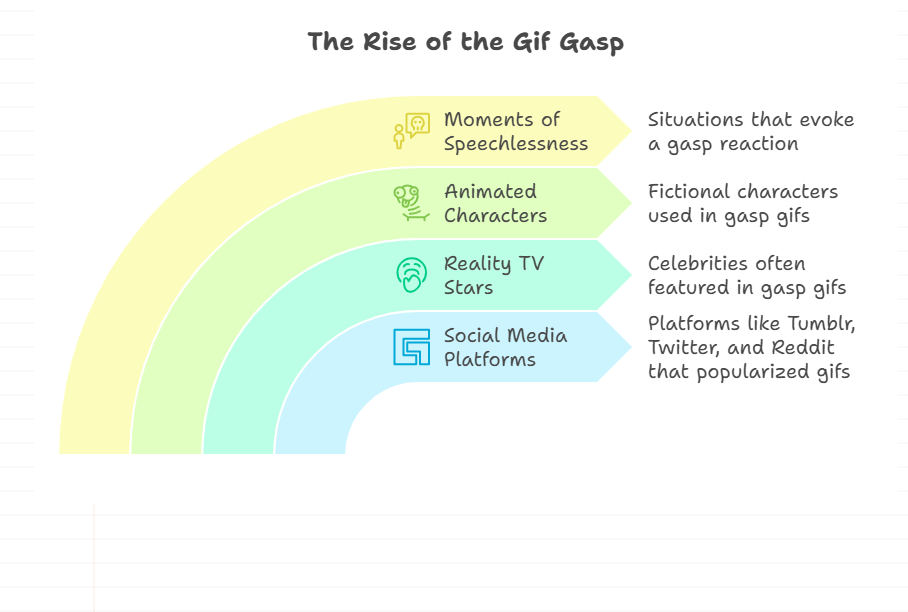 The Rise of the Gif Gasp

Moments of Speechlessness

Situations that evoke a gasp reaction

Animated Characters

Fictional characters used in gasp gifs

Reality TV Stars

Celebrities often featured in gasp gifs

Social Media Platforms

Platforms like Tumblr, Twitter, and Reddit that popularized gifs